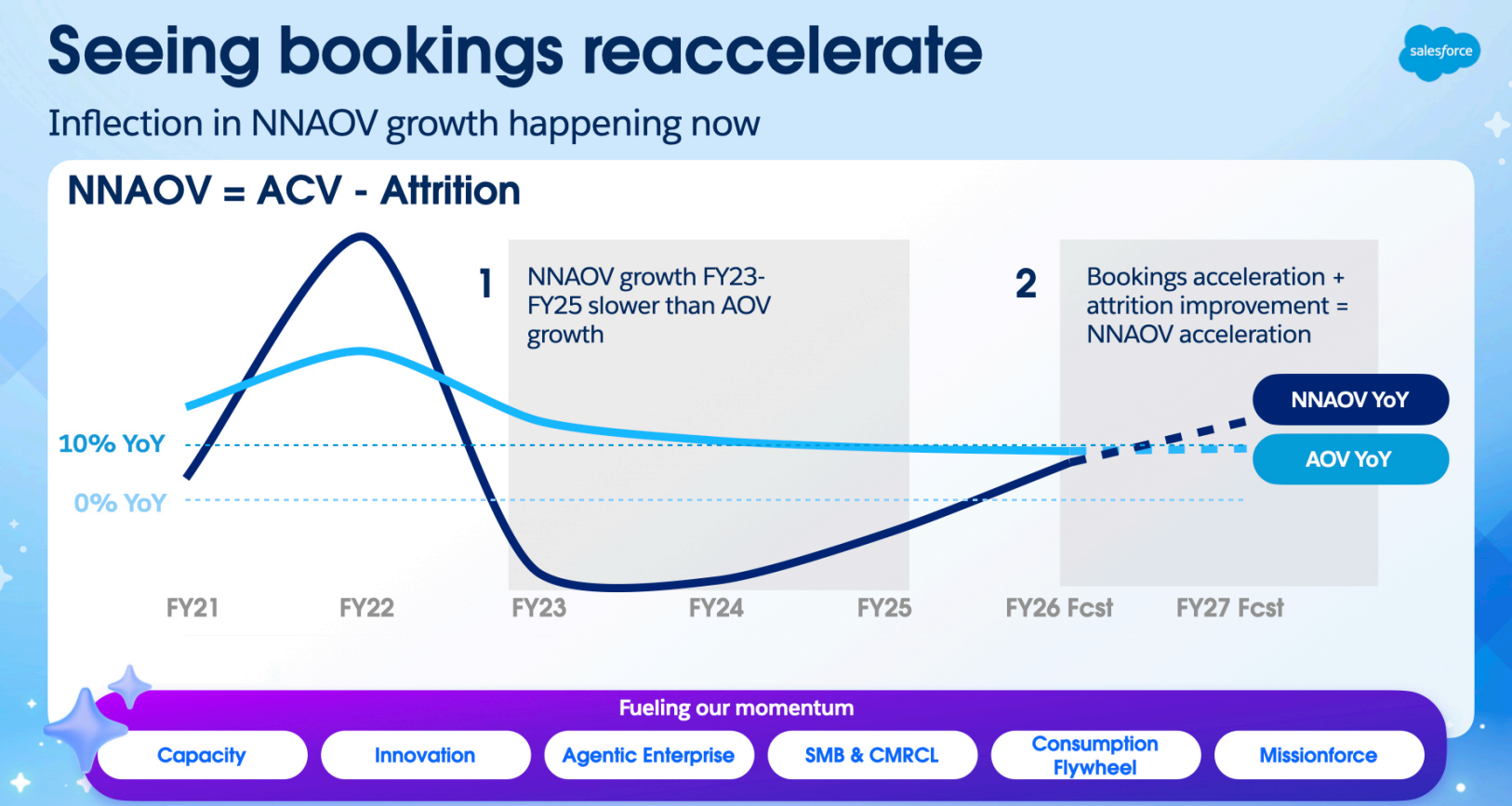 Seeing bookings reaccelerate

salesforce

Inflection in NNAOV growth happening now

NNAOV = ACV - Attrition

1 NNAOV growth FY23-FY25 slower than AOV growth

2 Bookings acceleration + attrition improvement = NNAOV acceleration

NNAOV YoY

AOV YoY

10% YoY

0% YoY

FY21 FY22 FY23 FY24 FY25 FY26 Fcst FY27 Fcst

Fueling our momentum

Capacity

Innovation

Agentic Enterprise

SMB & CMRCL

Consumption Flywheel

Missionforce